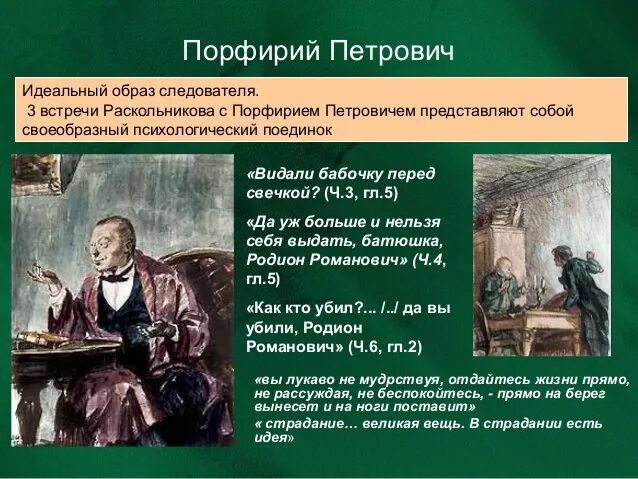 Порфирий Петрович

Идеальный образ следователя.
3 встречи Раскольникова с Порфирием Петровичем представляют собой своеобразный психологический поединок

«Видали бабочку перед свечкой? (Ч.3, гл.5)

«Да уж больше и нельзя себя выдать, батюшка, Родион Романович» (Ч.4, гл.5)

«Как кто убил?... /../ да вы убили, Родион Романович» (Ч.6, гл.2)

«вы лукаво не мудрствуя, отдайтесь жизни прямо, не рассуждая, не беспокойтесь, - прямо на берег вынесет и на ноги поставит»

« страдание… великая вещь. В страдании есть идея»